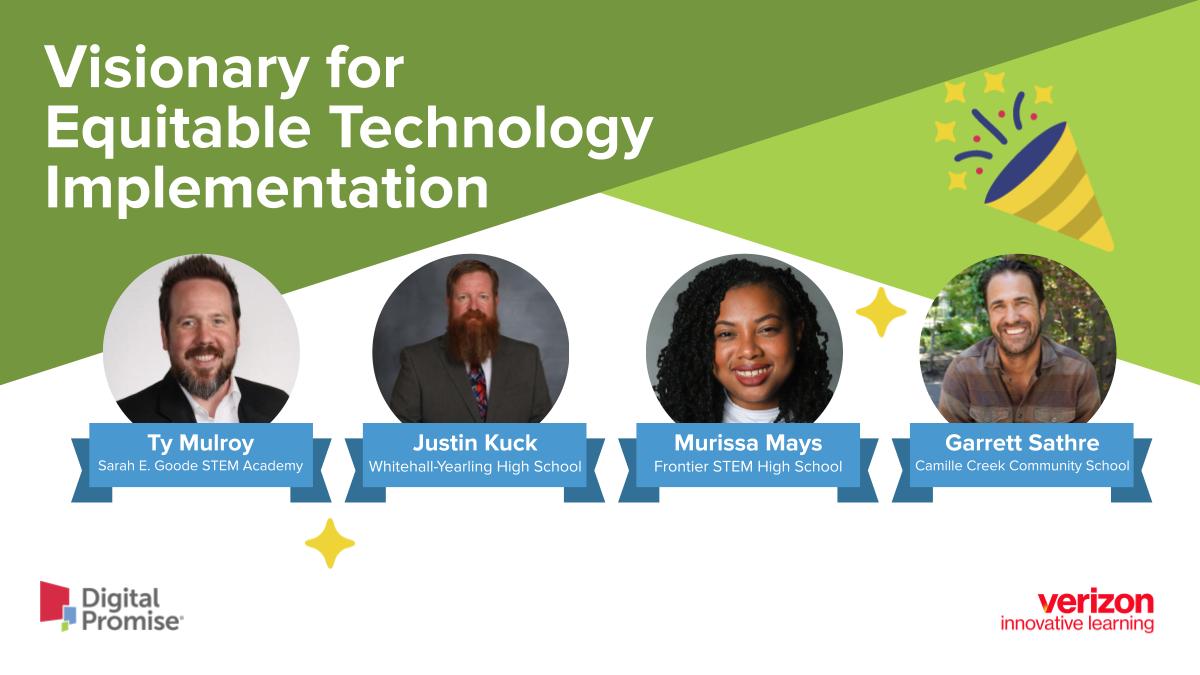 Visionary for Equitable Technology Implementation

Ty Mulroy
Sarah E. Goode STEM Academy

Justin Kuck
Whitehall-Yearling High School

Murissa Mays
Frontier STEM High School

Garrett Sathre
Camille Creek Community School

Digital Promise

verizon
innovative learning